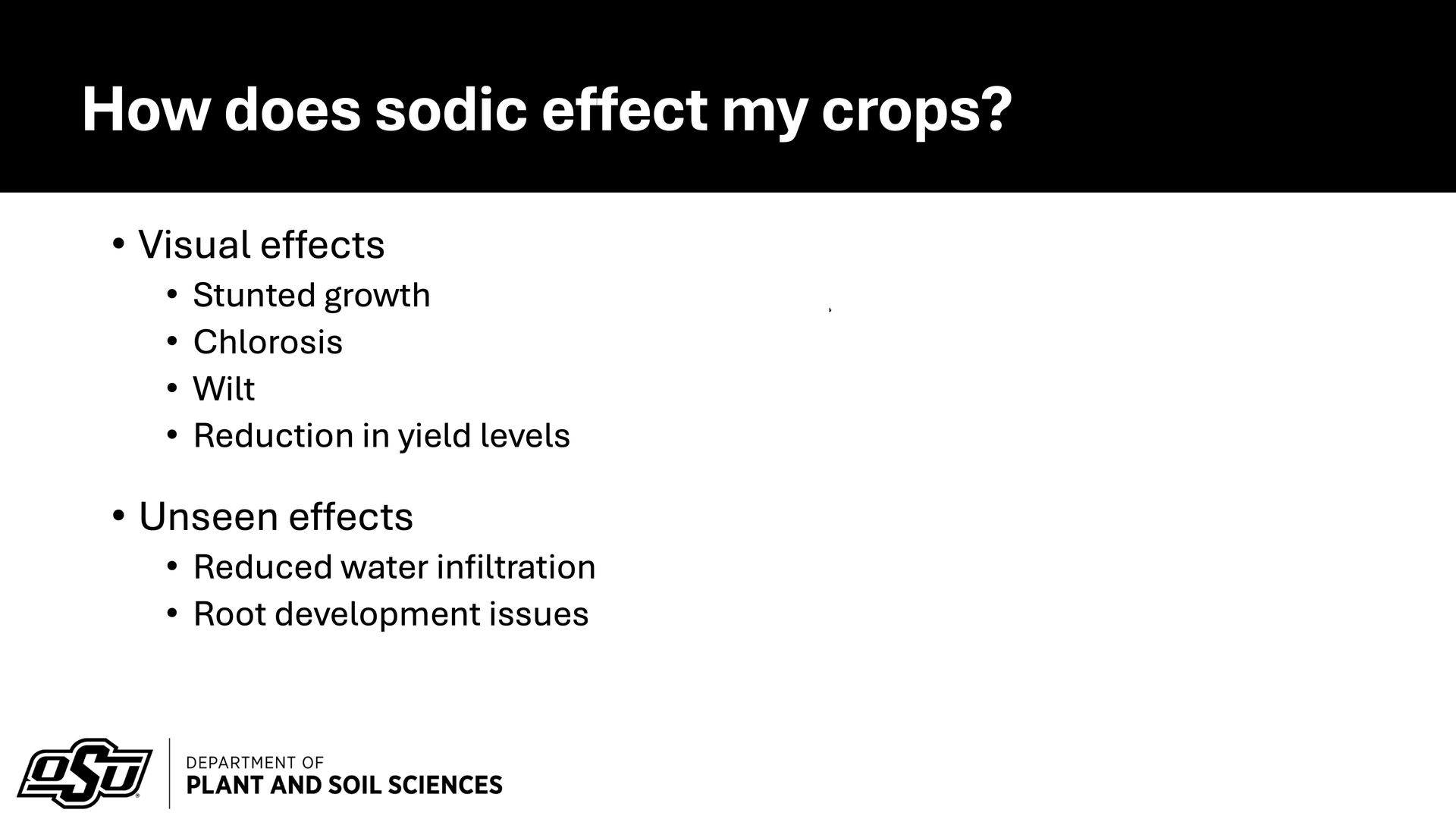 How does sodic effect my crops?

• Visual effects
  • Stunted growth
  • Chlorosis
  • Wilt
  • Reduction in yield levels

• Unseen effects
  • Reduced water infiltration
  • Root development issues

OSU

DEPARTMENT OF
PLANT AND SOIL SCIENCES